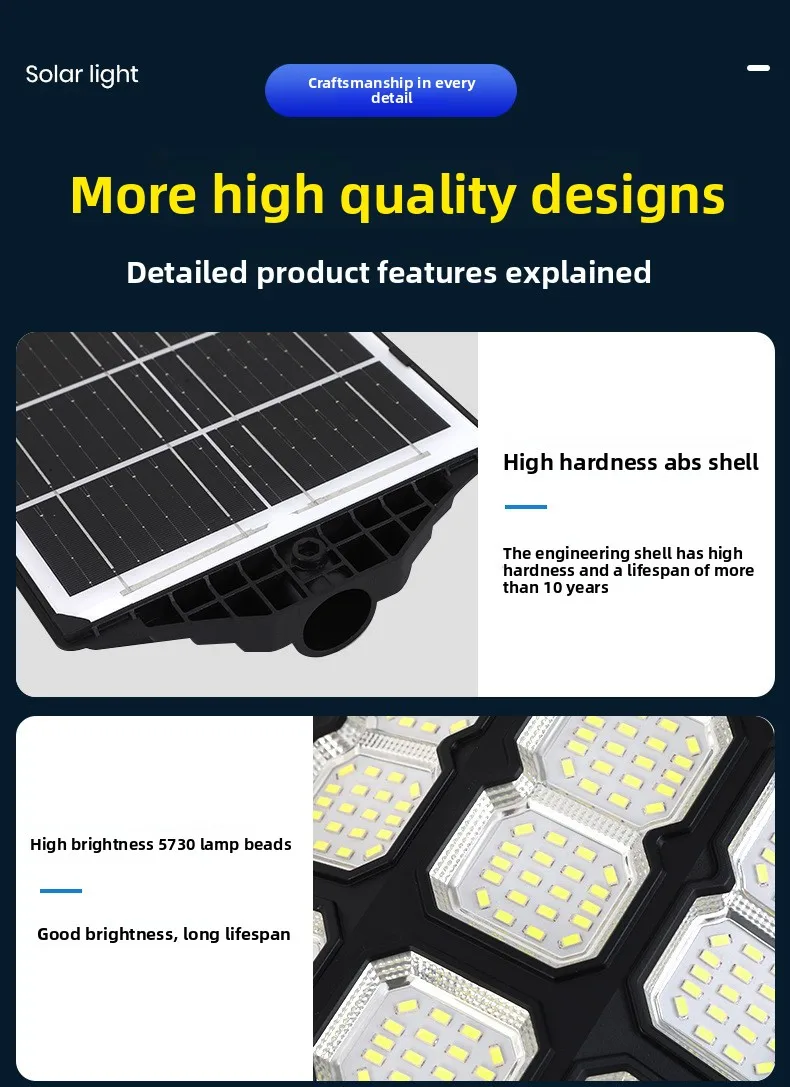 Solar light

Craftsmanship in every detail

More high quality designs

Detailed product features explained

High hardness abs shell

The engineering shell has high hardness and a lifespan of more than 10 years

High brightness 5730 lamp beads

Good brightness, long lifespan